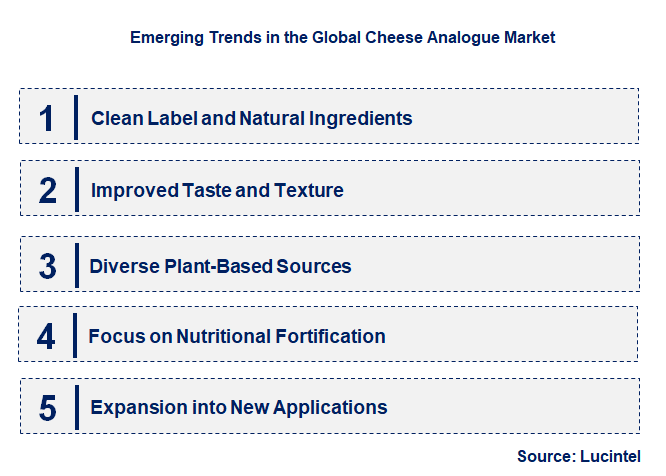 Emerging Trends in the Global Cheese Analogue Market

1 Clean Label and Natural Ingredients

2 Improved Taste and Texture

3 Diverse Plant-Based Sources

4 Focus on Nutritional Fortification

5 Expansion into New Applications

Source: Lucintel